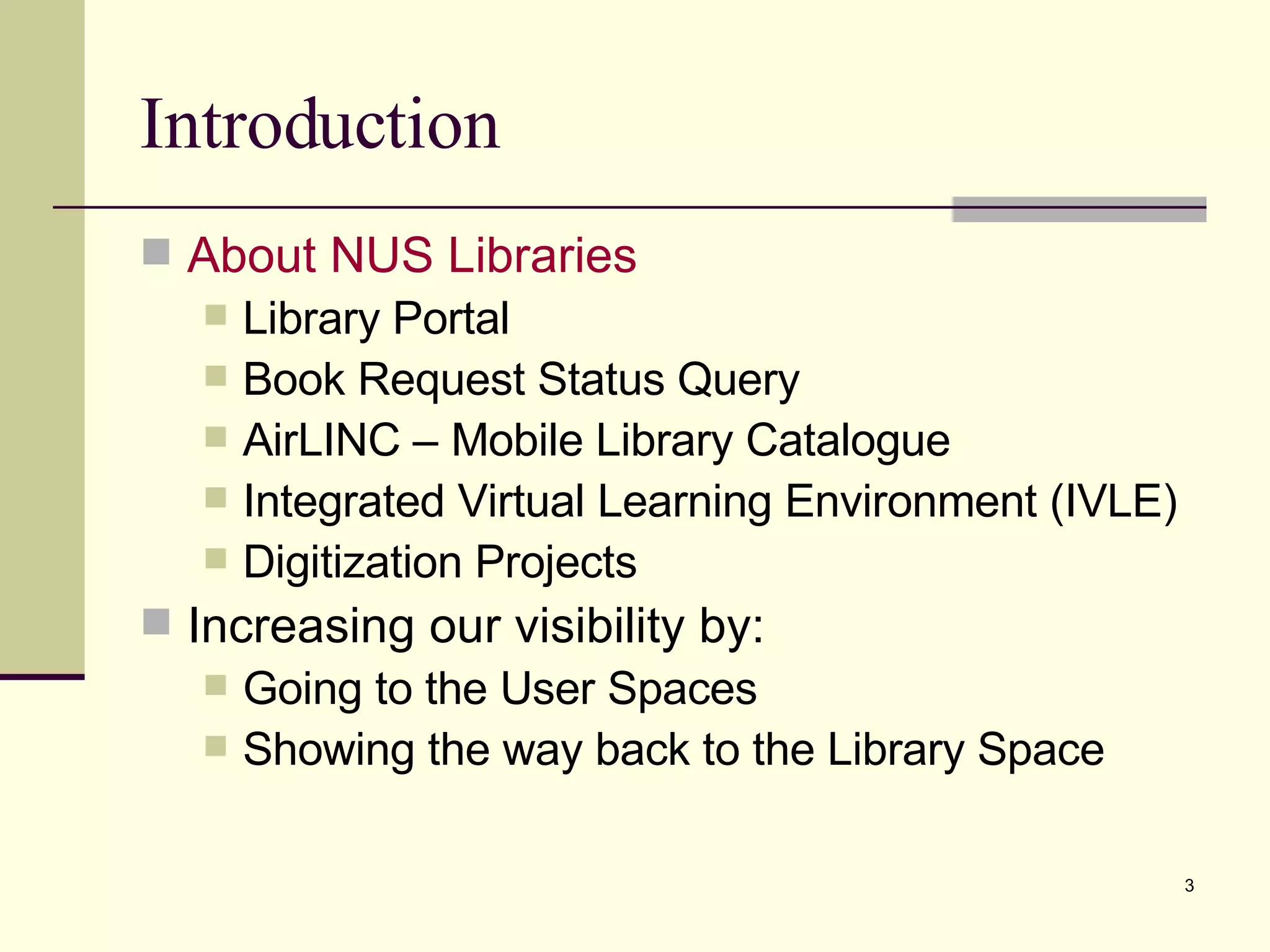 Introduction

About NUS Libraries

Library Portal

Book Request Status Query

AirLINC – Mobile Library Catalogue

Integrated Virtual Learning Environment (IVLE)

Digitization Projects

Increasing our visibility by:

Going to the User Spaces

Showing the way back to the Library Space

3